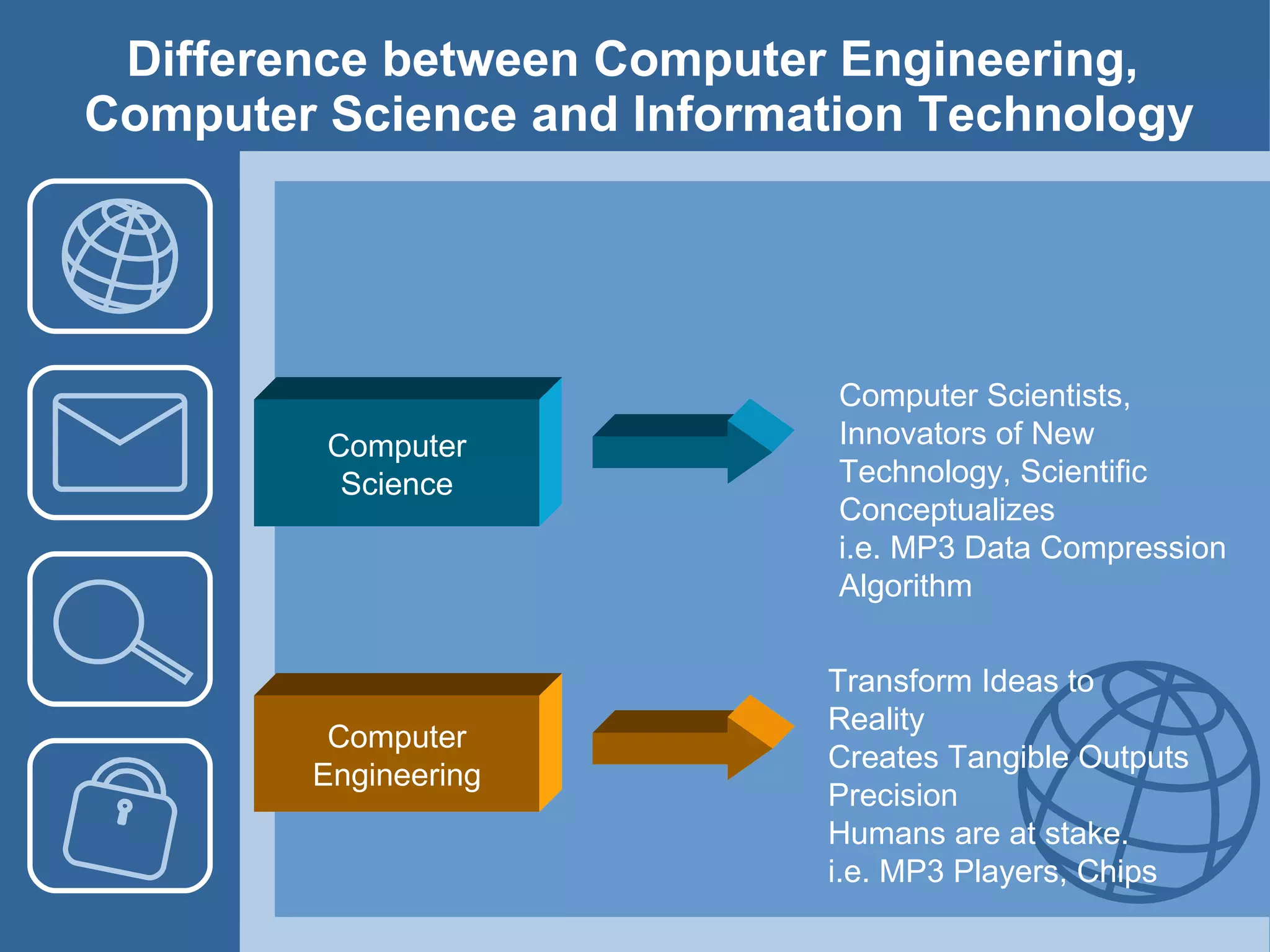 Difference between Computer Engineering, Computer Science and Information Technology

Computer Science

Computer Scientists, Innovators of New Technology, Scientific
Conceptualizes
i.e. MP3 Data Compression Algorithm

Computer Engineering

Transform Ideas to Reality
Creates Tangible Outputs
Precision
Humans are at stake.
i.e. MP3 Players, Chips